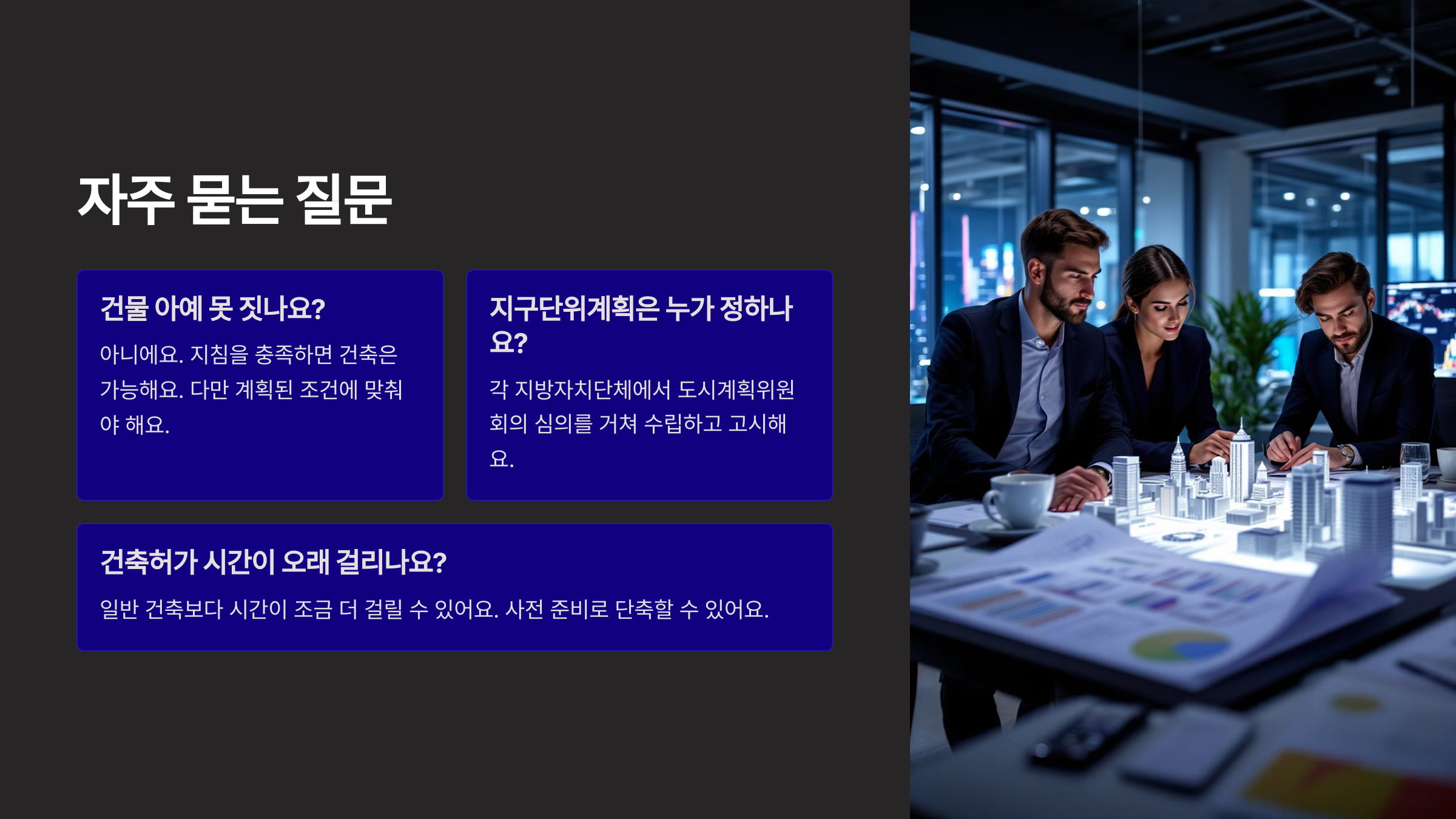 자주 묻는 질문

건물 아예 못 짓나요?

아니에요. 지침을 충족하면 건축은 가능해요. 다만 계획된 조건에 맞춰야 해요.

지구단위계획은 누가 정하나요?

각 지방자치단체에서 도시계획위원회의 심의를 거쳐 수립하고 고시해요.

건축허가 시간이 오래 걸리나요?

일반 건축보다 시간이 조금 더 걸릴 수 있어요. 사전 준비로 단축할 수 있어요.